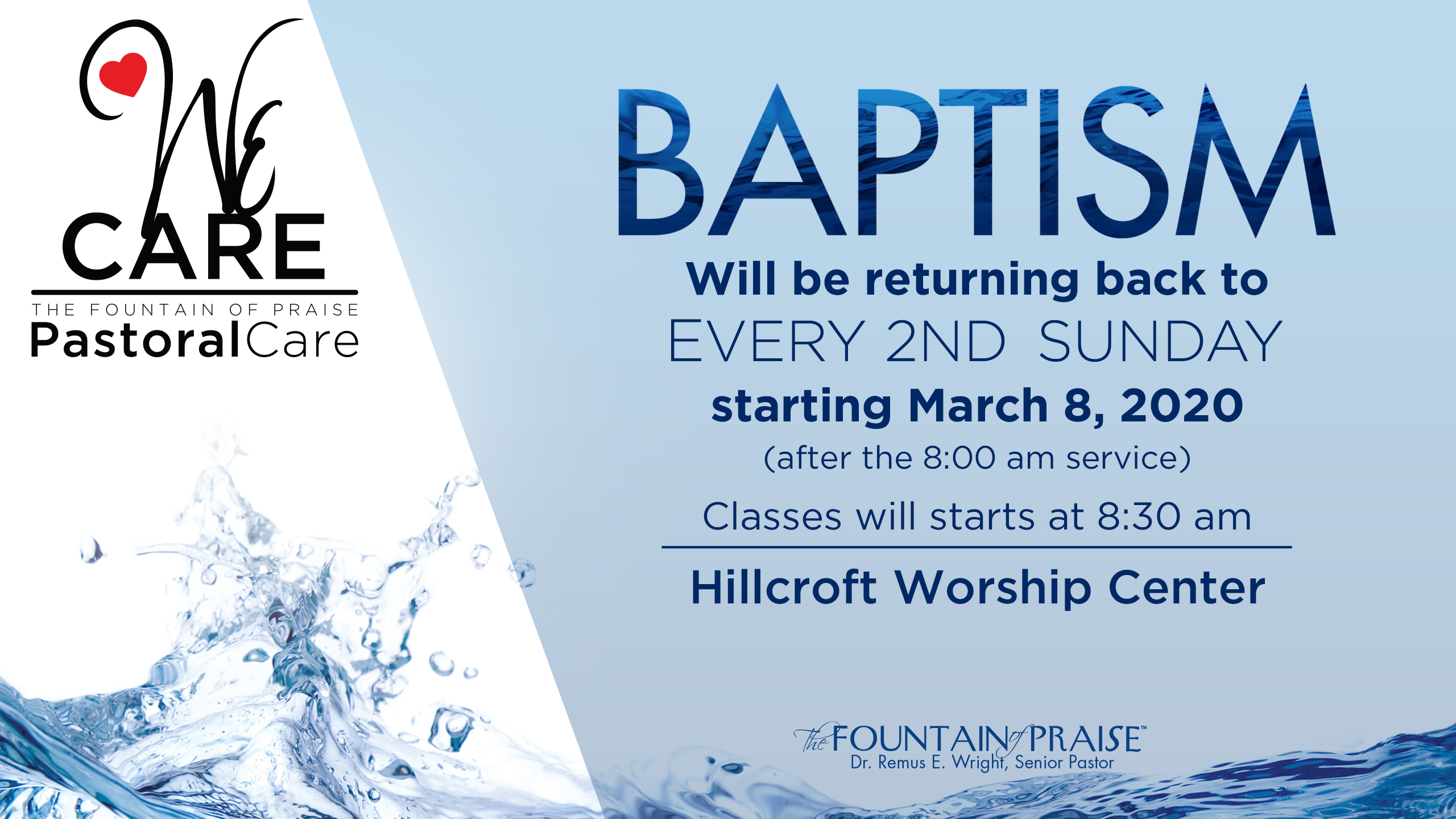 We
CARE
THE FOUNTAIN OF PRAISE
PastoralCare

BAPTISM
Will be returning back to
EVERY 2ND SUNDAY
starting March 8, 2020
(after the 8:00 am service)
Classes will starts at 8:30 am

Hillcroft Worship Center

The FOUNTAIN of PRAISE™
Dr. Remus E. Wright, Senior Pastor